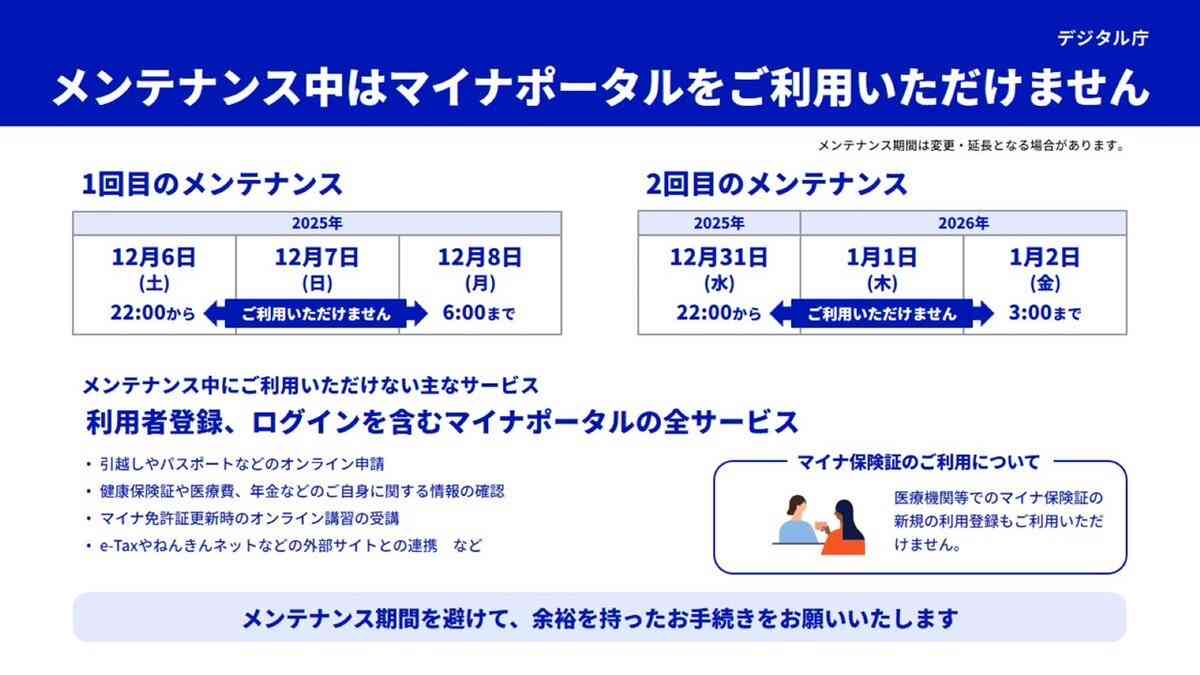 デジタル庁

メンテナンス中はマイナポータルをご利用いただけません

メンテナンス期間は変更・延長となる場合があります。

1回目のメンテナンス

| 2025年 | | |
|---|---|---|
| 12月6日 (土) 22:00から | 12月7日 (日) ご利用いただけません | 12月8日 (月) 6:00まで |

2回目のメンテナンス

| 2025年 | 2026年 | |
|---|---|---|
| 12月31日 (水) 22:00から | 1月1日 (木) ご利用いただけません | 1月2日 (金) 3:00まで |

メンテナンス中にご利用いただけない主なサービス

利用者登録、ログインを含むマイナポータルの全サービス

・引越しやパスポートなどのオンライン申請
・健康保険証や医療費、年金などのご自身に関する情報の確認
・マイナ免許証更新時のオンライン講習の受講
・e-Taxやねんきんネットなどの外部サイトとの連携　など

マイナ保険証のご利用について

医療機関等でのマイナ保険証の新規の利用登録もご利用いただけません。

メンテナンス期間を避けて、余裕を持ったお手続きをお願いいたします